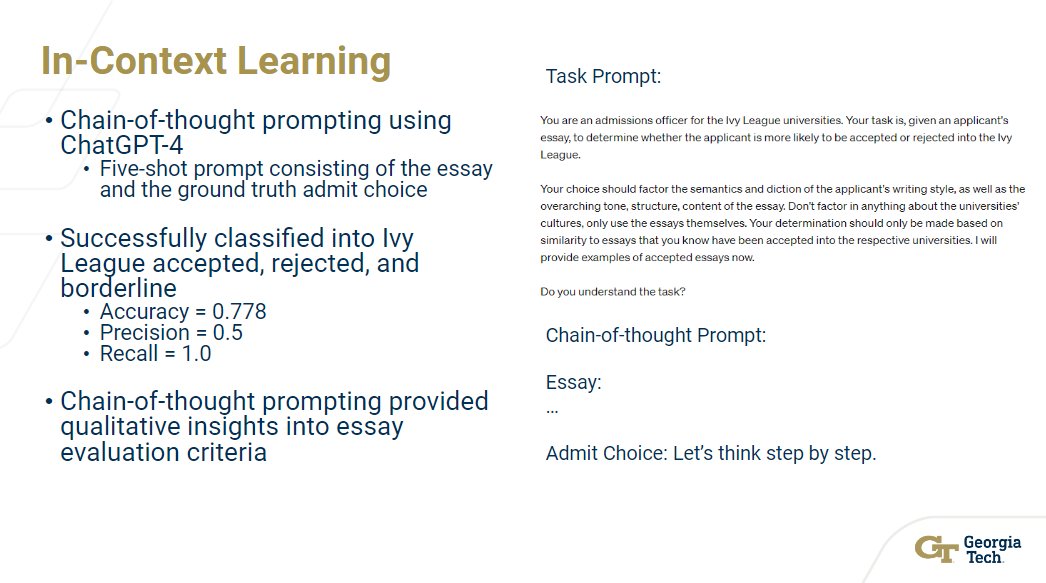 In-Context Learning

• Chain-of-thought prompting using ChatGPT-4
 • Five-shot prompt consisting of the essay and the ground truth admit choice

• Successfully classified into Ivy League accepted, rejected, and borderline
 • Accuracy = 0.778
 • Precision = 0.5
 • Recall = 1.0

• Chain-of-thought prompting provided qualitative insights into essay evaluation criteria

Task Prompt:

You are an admissions officer for the Ivy League universities. Your task is, given an applicant's essay, to determine whether the applicant is more likely to be accepted or rejected into the Ivy League.

Your choice should factor the semantics and diction of the applicant's writing style, as well as the overarching tone, structure, content of the essay. Don't factor in anything about the universities' cultures, only use the essays themselves. Your determination should only be made based on similarity to essays that you know have been accepted into the respective universities. I will provide examples of accepted essays now.

Do you understand the task?

Chain-of-thought Prompt:

Essay:
...

Admit Choice: Let's think step by step.

GT Georgia Tech